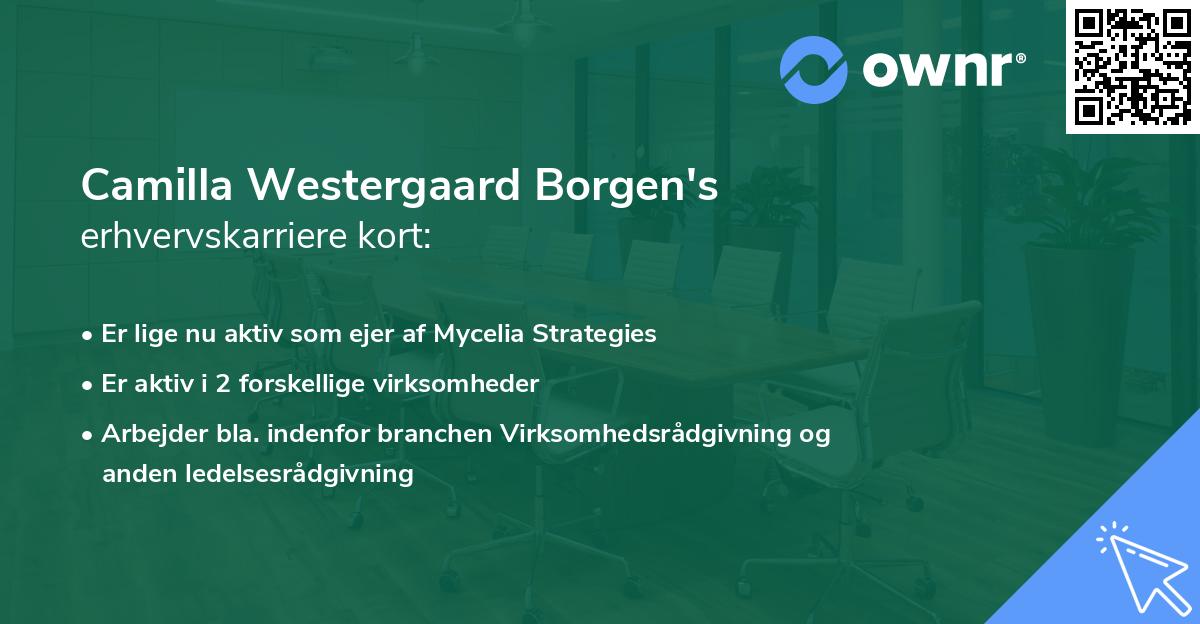 ownr®

Camilla Westergaard Borgen's
erhvervskarriere kort:

• Er lige nu aktiv som ejer af Mycelia Strategies

• Er aktiv i 2 forskellige virksomheder

• Arbejder bla. indenfor branchen Virksomhedsrådgivning og anden ledelsesrådgivning